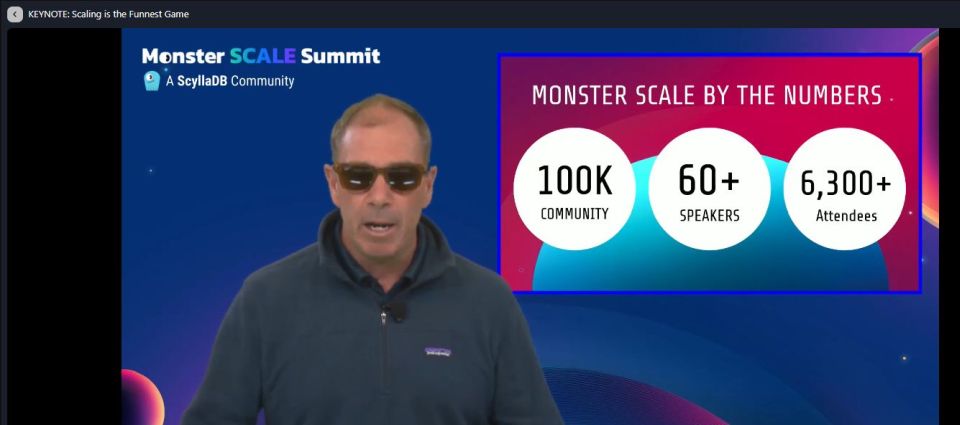 KEYNOTE: Scaling is the Funnest Game

Monster SCALE Summit
A ScyllaDB Community

MONSTER SCALE BY THE NUMBERS

100K
COMMUNITY

60+
SPEAKERS

6,300+
Attendees

patagonia